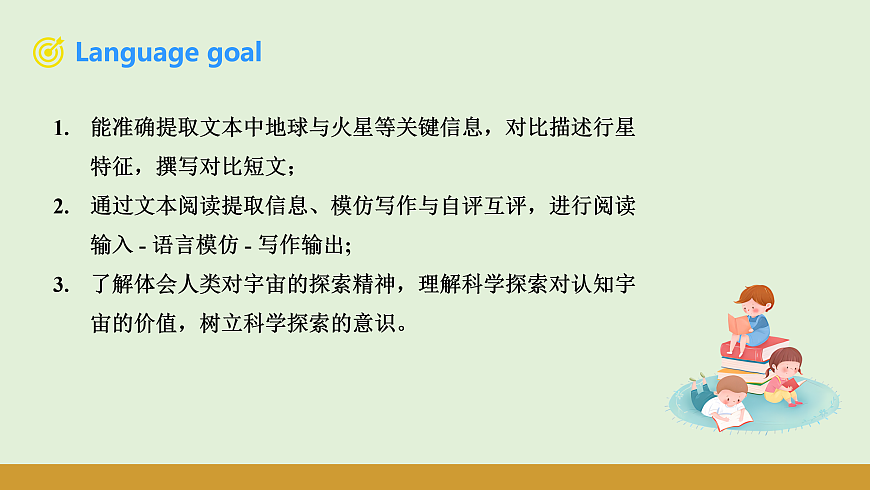 Language goal

1. 能准确提取文本中地球与火星等关键信息，对比描述行星特征，撰写对比短文；

2. 通过文本阅读提取信息、模仿写作与自评互评，进行阅读输入 - 语言模仿 - 写作输出；

3. 了解体会人类对宇宙的探索精神，理解科学探索对认知宇宙的价值，树立科学探索的意识。